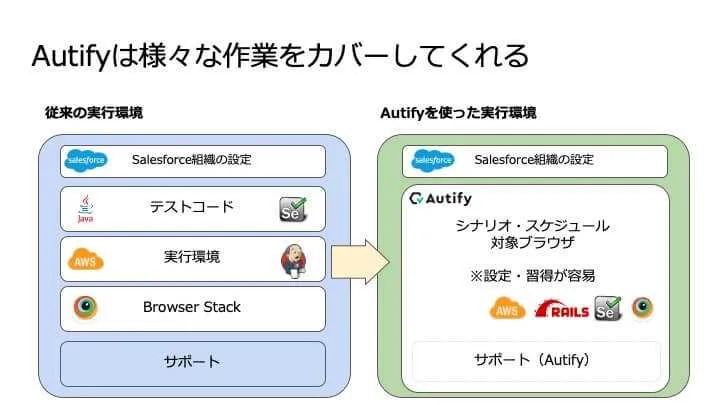 Autifyは様々な作業をカバーしてくれる

従来の実行環境

salesforce Salesforce組織の設定

Java テストコード Se

AWS 実行環境

Browser Stack

サポート

Autifyを使った実行環境

salesforce Salesforce組織の設定

Autify

シナリオ・スケジュール
対象ブラウザ

※設定・習得が容易

AWS RAILS Se

サポート（Autify）